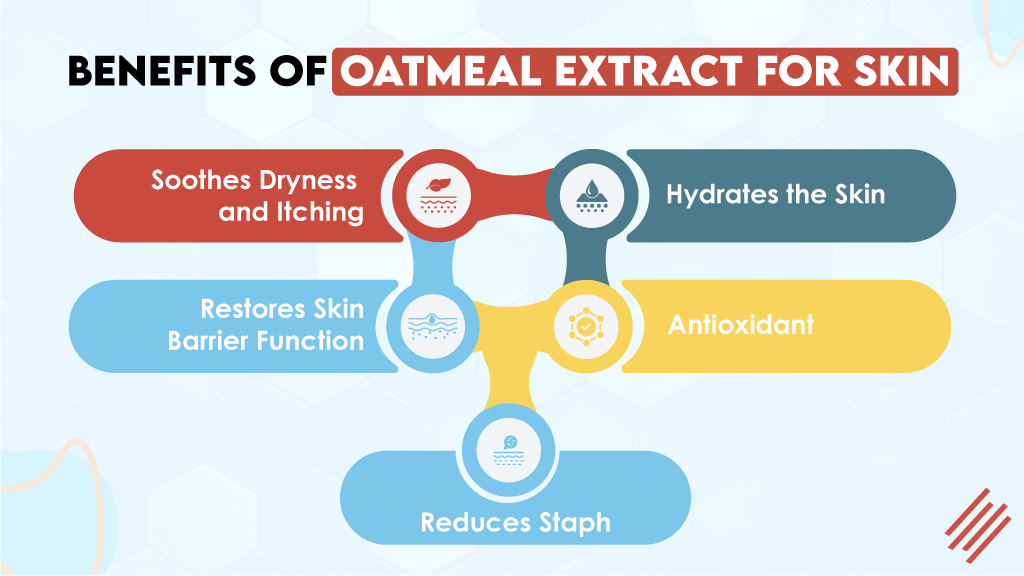 BENEFITS OF OATMEAL EXTRACT FOR SKIN

Soothes Dryness and Itching

Hydrates the Skin

Restores Skin Barrier Function

Antioxidant

Reduces Staph